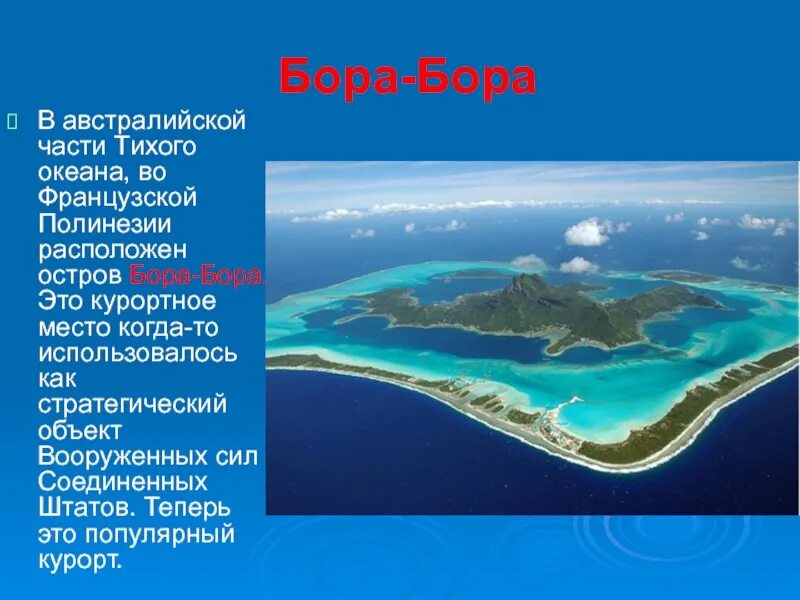 Бора-Бора

В австралийской части Тихого океана, во Французской Полинезии расположен остров Бора-Бора. Это курортное место когда-то использовалось как стратегический объект Вооруженных сил Соединенных Штатов. Теперь это популярный курорт.